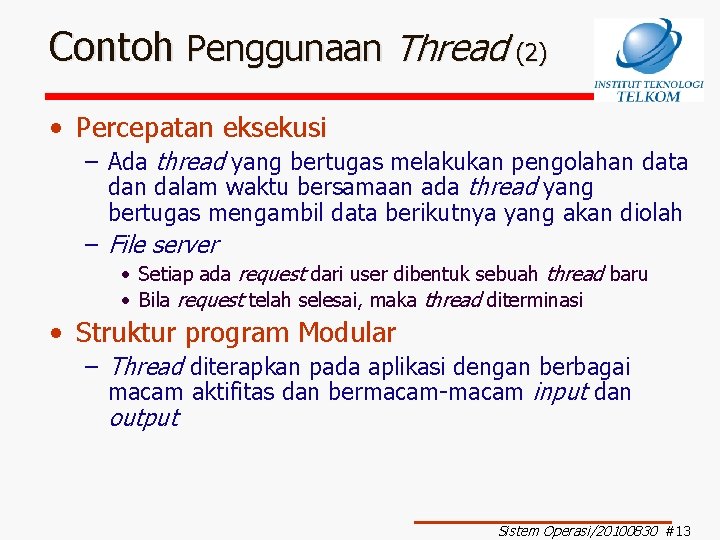 Contoh Penggunaan Thread (2)

INSTITUT TEKNOLOGI TELKOM

• Percepatan eksekusi
– Ada thread yang bertugas melakukan pengolahan data dan dalam waktu bersamaan ada thread yang bertugas mengambil data berikutnya yang akan diolah
– File server
• Setiap ada request dari user dibentuk sebuah thread baru
• Bila request telah selesai, maka thread diterminasi
• Struktur program Modular
– Thread diterapkan pada aplikasi dengan berbagai macam aktifitas dan bermacam-macam input dan output

Sistem Operasi/20100830 #13